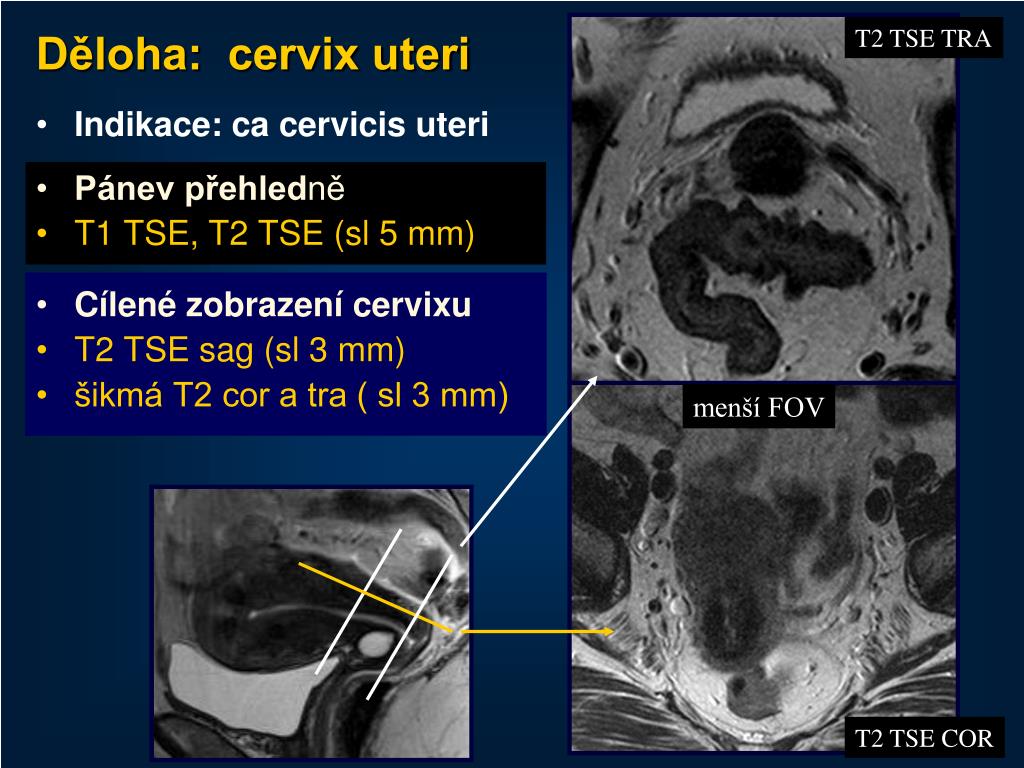 Děloha: cervix uteri

• Indikace: ca cervicis uteri

• Pánev přehledně
• T1 TSE, T2 TSE (sl 5 mm)

• Cílené zobrazení cervixu
• T2 TSE sag (sl 3 mm)
• šikmá T2 cor a tra ( sl 3 mm)

T2 TSE TRA

menší FOV

T2 TSE COR